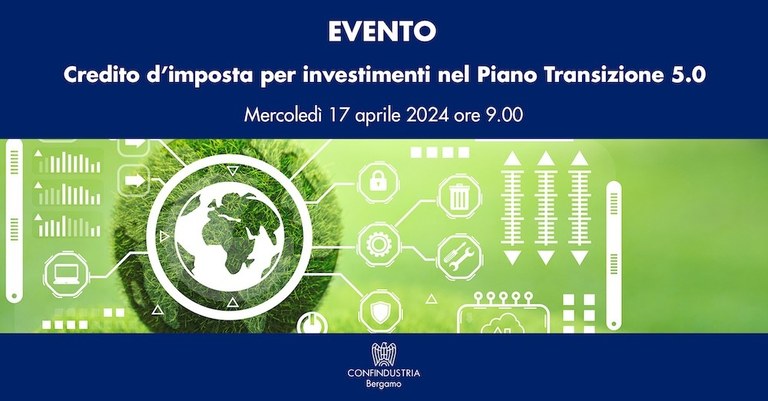 EVENTO

Credito d'imposta per investimenti nel Piano Transizione 5.0

Mercoledì 17 aprile 2024 ore 9.00

CONFINDUSTRIA
Bergamo